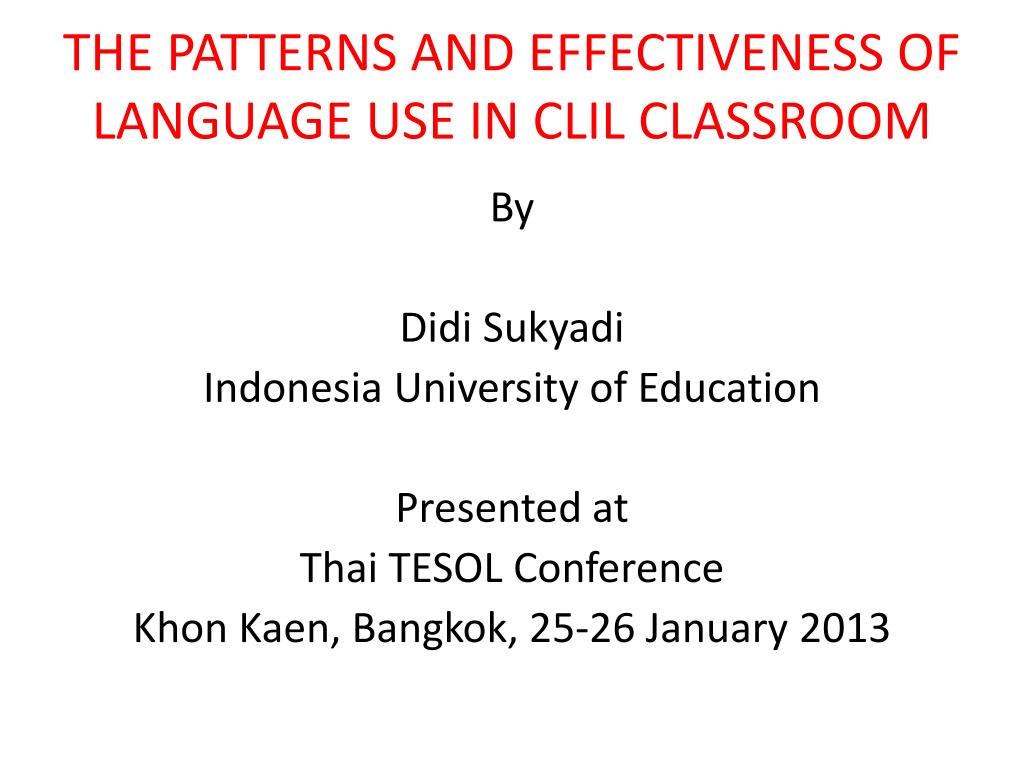 THE PATTERNS AND EFFECTIVENESS OF LANGUAGE USE IN CLIL CLASSROOM

By

Didi Sukyadi
Indonesia University of Education

Presented at
Thai TESOL Conference
Khon Kaen, Bangkok, 25-26 January 2013